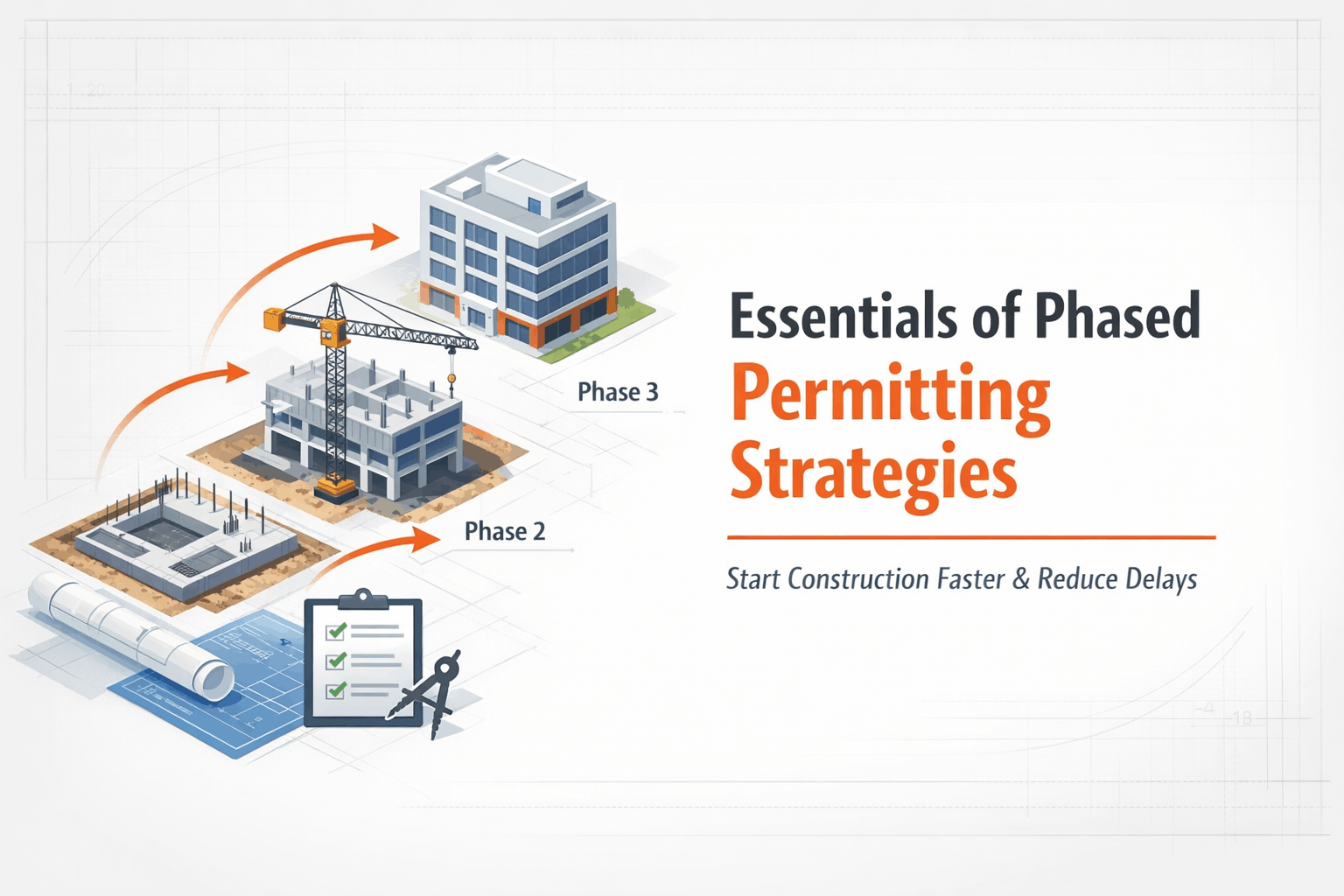 Phase 3

Phase 2

Essentials of Phased Permitting Strategies

Start Construction Faster & Reduce Delays